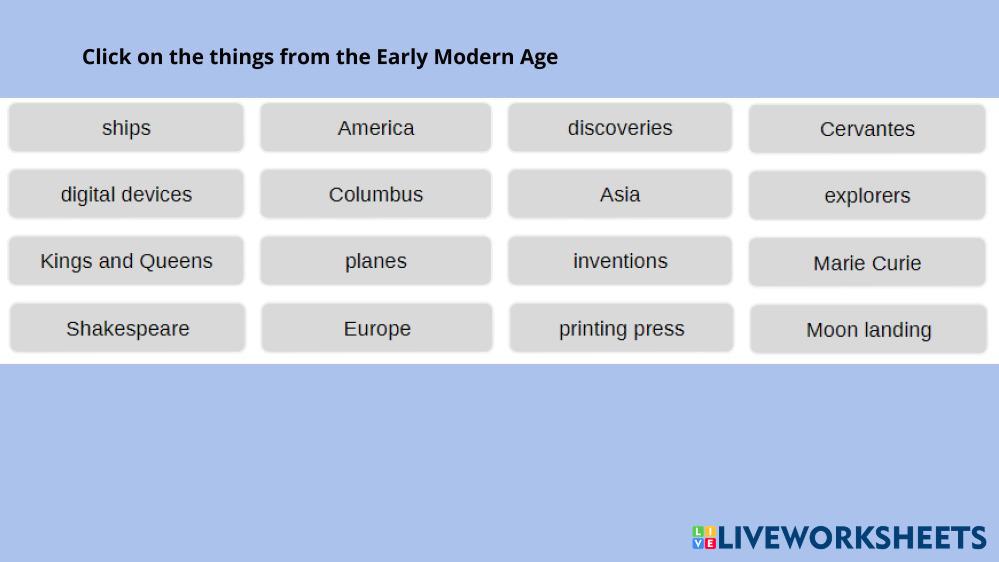 Click on the things from the Early Modern Age

| ships | America | discoveries | Cervantes |
|---|---|---|---|
| digital devices | Columbus | Asia | explorers |
| Kings and Queens | planes | inventions | Marie Curie |
| Shakespeare | Europe | printing press | Moon landing |

LIVEWORKSHEETS